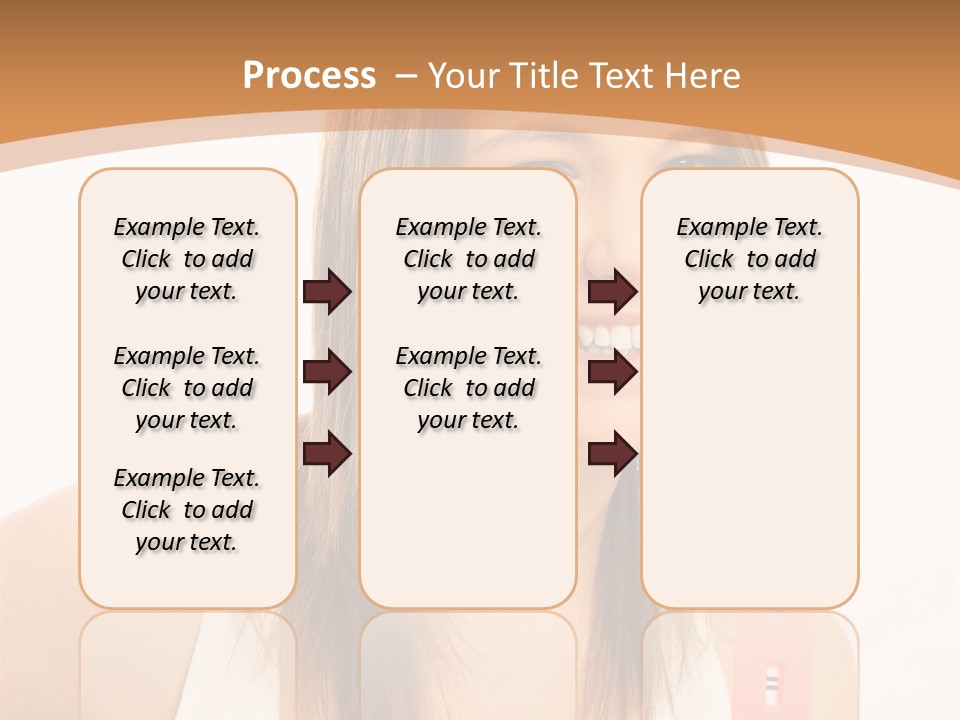 Process – Your Title Text Here

Example Text. Click to add your text.

Example Text. Click to add your text.

Example Text. Click to add your text.

Example Text. Click to add your text.

Example Text. Click to add your text.

Example Text. Click to add your text.